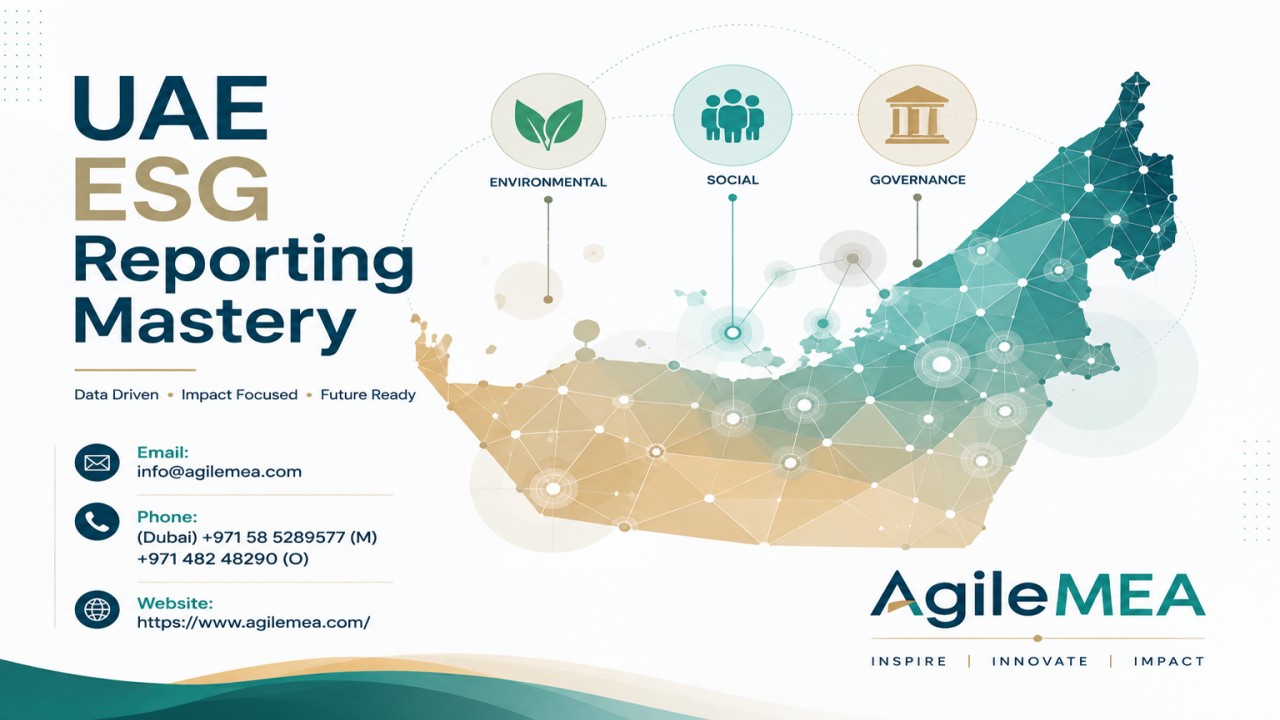 UAE ESG Reporting Mastery

Data Driven • Impact Focused • Future Ready

Email:
info@agilemea.com

Phone:
(Dubai) +971 58 5289577 (M)
+971 482 48290 (O)

Website:
https://www.agilemea.com/

ENVIRONMENTAL

SOCIAL

GOVERNANCE

AgileMEA

INSPIRE | INNOVATE | IMPACT